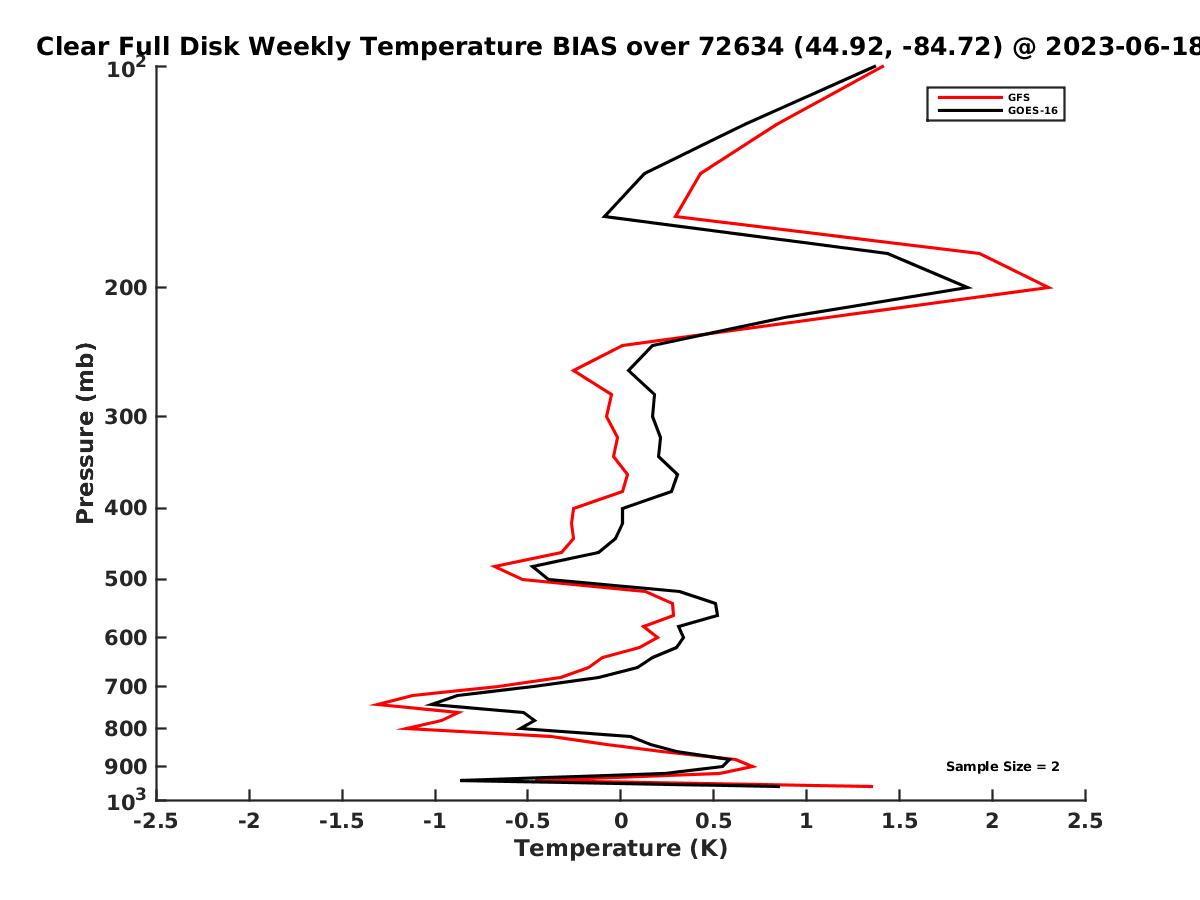 Clear Full Disk Weekly Temperature BIAS over 72634 (44.92, -84.72) @ 2023-06-18

GFS
GOES-16

Pressure (mb)

$10^2$
200
300
400
500
600
700
800
900
$10^3$

Sample Size = 2

-2.5 -2 -1.5 -1 -0.5 0 0.5 1 1.5 2 2.5

Temperature (K)